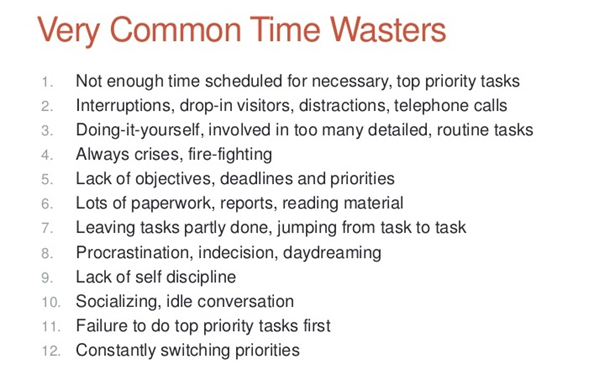 Very Common Time Wasters

1. Not enough time scheduled for necessary, top priority tasks
2. Interruptions, drop-in visitors, distractions, telephone calls
3. Doing-it-yourself, involved in too many detailed, routine tasks
4. Always crises, fire-fighting
5. Lack of objectives, deadlines and priorities
6. Lots of paperwork, reports, reading material
7. Leaving tasks partly done, jumping from task to task
8. Procrastination, indecision, daydreaming
9. Lack of self discipline
10. Socializing, idle conversation
11. Failure to do top priority tasks first
12. Constantly switching priorities